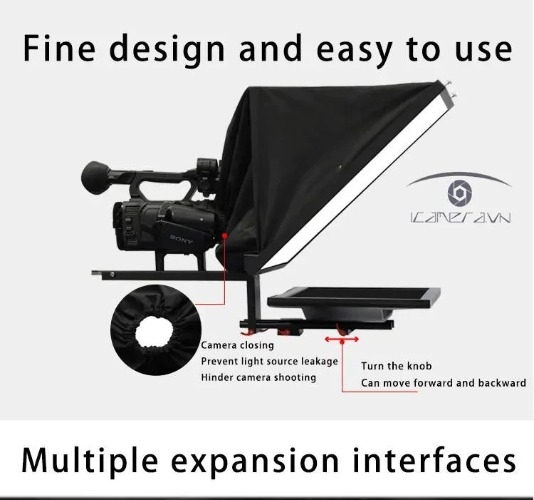 Fine design and easy to use

ICAMERA.VN

SONY

Camera closing
Prevent light source leakage
Hinder camera shooting

Turn the knob
Can move forward and backward

Multiple expansion interfaces